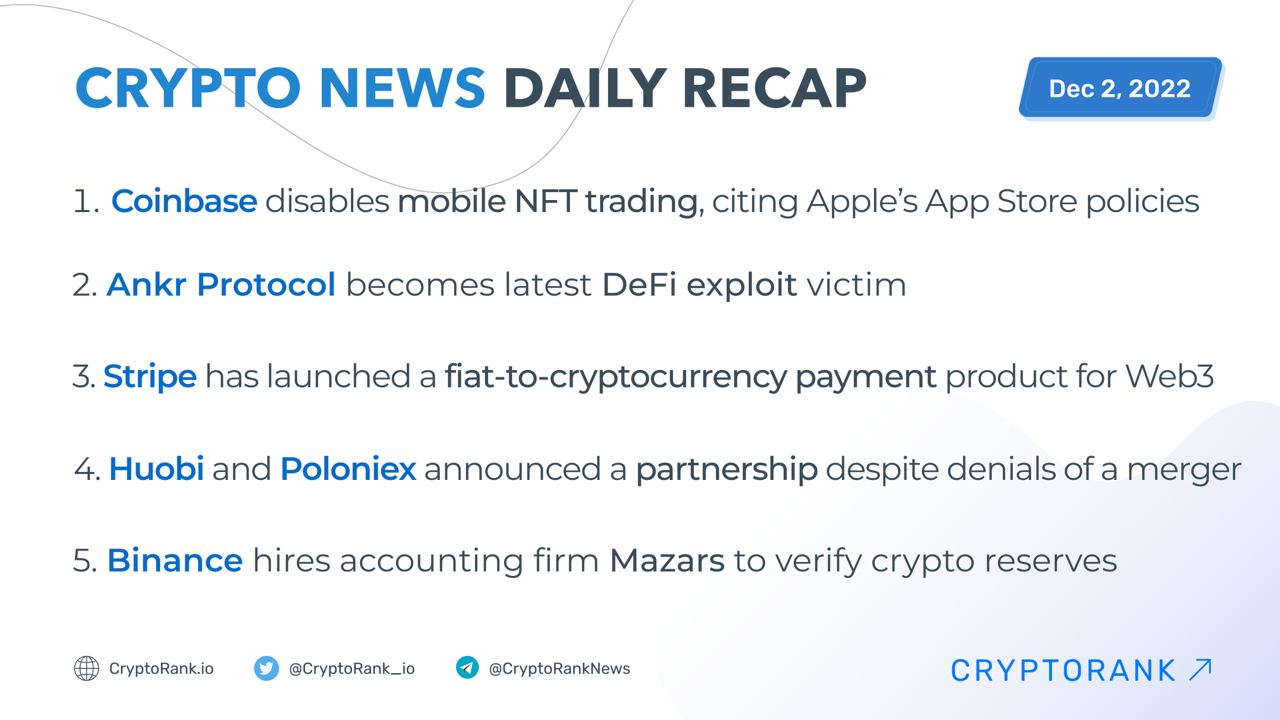 CRYPTO NEWS DAILY RECAP

Dec 2, 2022

1. Coinbase disables mobile NFT trading, citing Apple's App Store policies

2. Ankr Protocol becomes latest DeFi exploit victim

3. Stripe has launched a fiat-to-cryptocurrency payment product for Web3

4. Huobi and Poloniex announced a partnership despite denials of a merger

5. Binance hires accounting firm Mazars to verify crypto reserves

CryptoRank.io @CryptoRank_io @CryptoRankNews

CRYPTORANK ↗